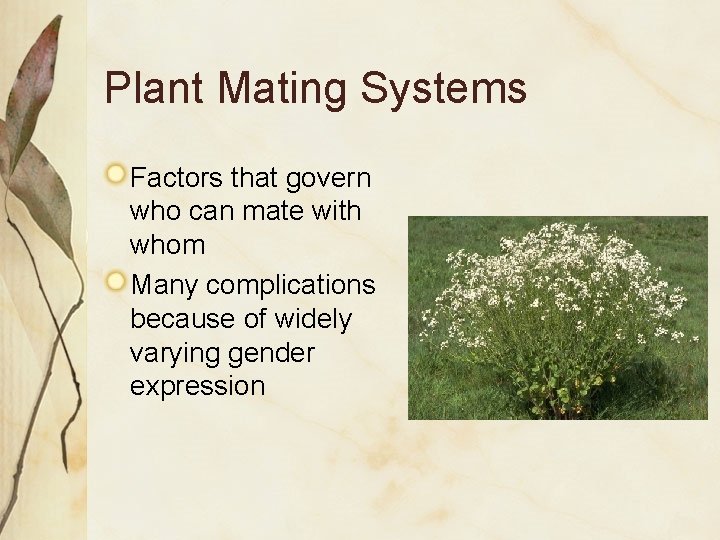 Plant Mating Systems

Factors that govern who can mate with whom

Many complications because of widely varying gender expression